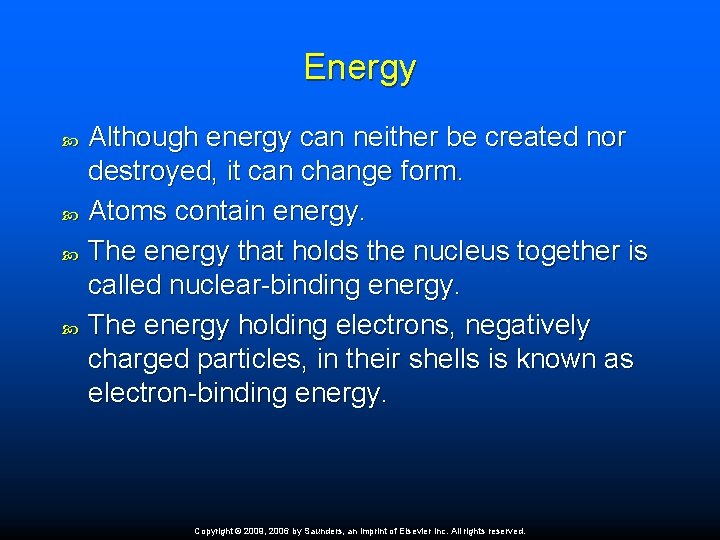 Energy

Although energy can neither be created nor destroyed, it can change form.

Atoms contain energy.

The energy that holds the nucleus together is called nuclear-binding energy.

The energy holding electrons, negatively charged particles, in their shells is known as electron-binding energy.

Copyright © 2009, 2006 by Saunders, an imprint of Elsevier Inc. All rights reserved.